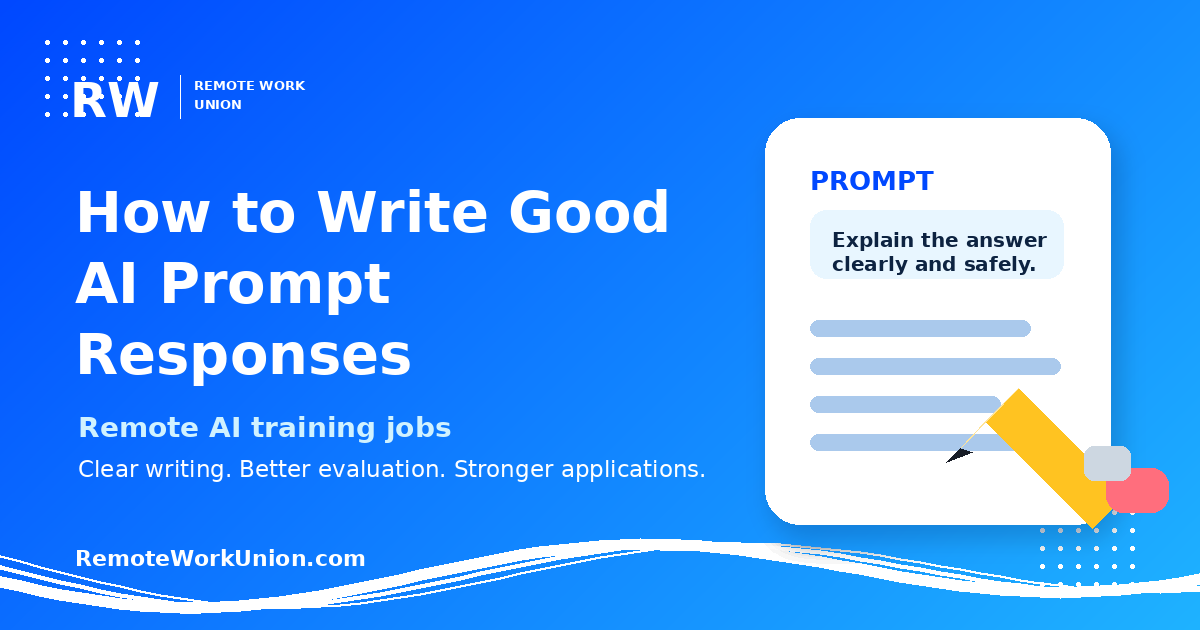 RW

REMOTE WORK UNION

How to Write Good AI Prompt Responses

Remote AI training jobs

Clear writing. Better evaluation. Stronger applications.

RemoteWorkUnion.com

PROMPT

Explain the answer clearly and safely.